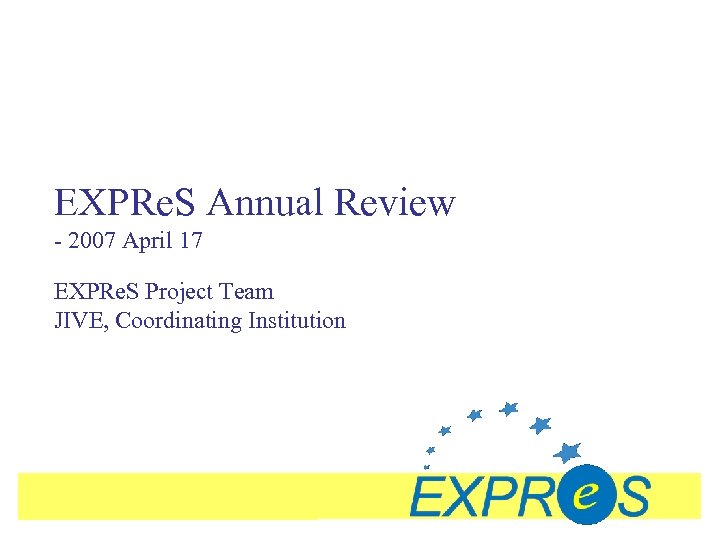 EXPReS Annual Review
- 2007 April 17

EXPReS Project Team
JIVE, Coordinating Institution

EXPReS